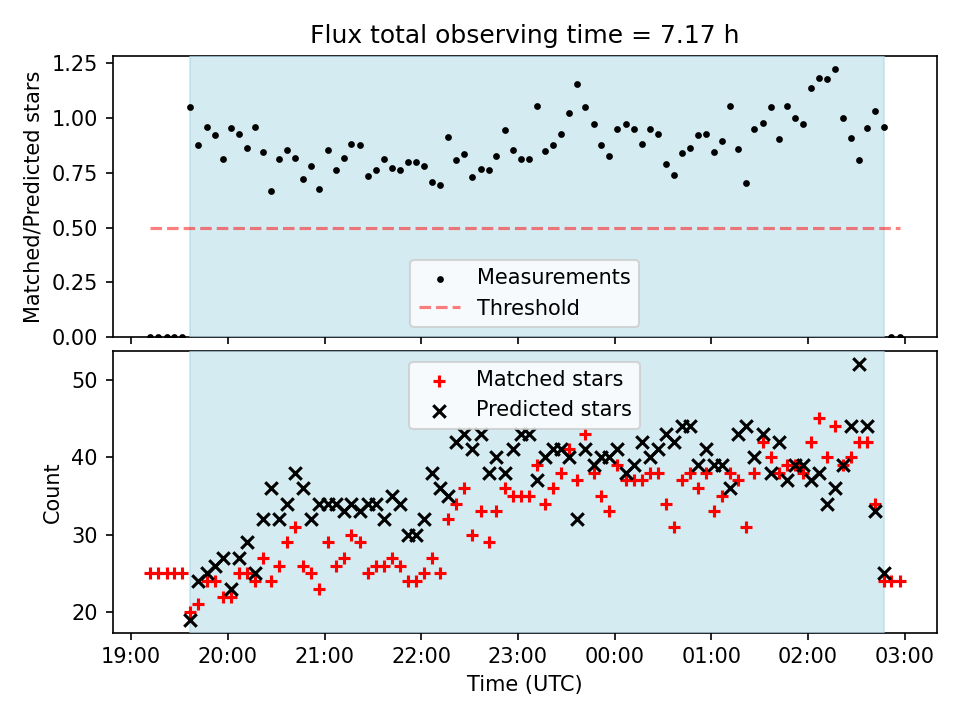 Flux total observing time = 7.17 h

Matched/Predicted stars

1.25
1.00
0.75
0.50
0.25
0.00

Measurements
Threshold

Count

50
40
30
20

Matched stars
Predicted stars

19:00 20:00 21:00 22:00 23:00 00:00 01:00 02:00 03:00

Time (UTC)